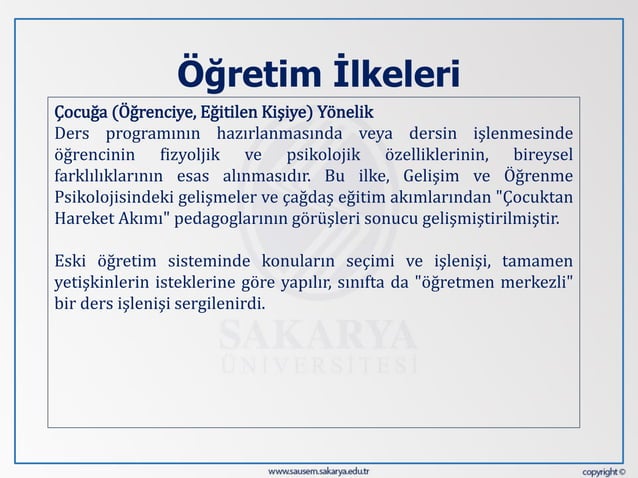 Öğretim İlkeleri

Çocuğa (Öğrenciye, Eğitilen Kişiye) Yönelik
Ders programının hazırlanmasında veya dersin işlenmesinde öğrencinin fizyoljik ve psikolojik özelliklerinin, bireysel farklılıklarının esas alınmasıdır. Bu ilke, Gelişim ve Öğrenme Psikolojisindeki gelişmeler ve çağdaş eğitim akımlarından "Çocuktan Hareket Akımı" pedagoglarının görüşleri sonucu gelişmiştirilmiştir.

Eski öğretim sisteminde konuların seçimi ve işlenişi, tamamen yetişkinlerin isteklerine göre yapılır, sınıfta da "öğretmen merkezli" bir ders işlenişi sergilenirdi.

SAKARYA ÜNİVERSİTESİ

www.sausem.sakarya.edu.tr

copyright ©